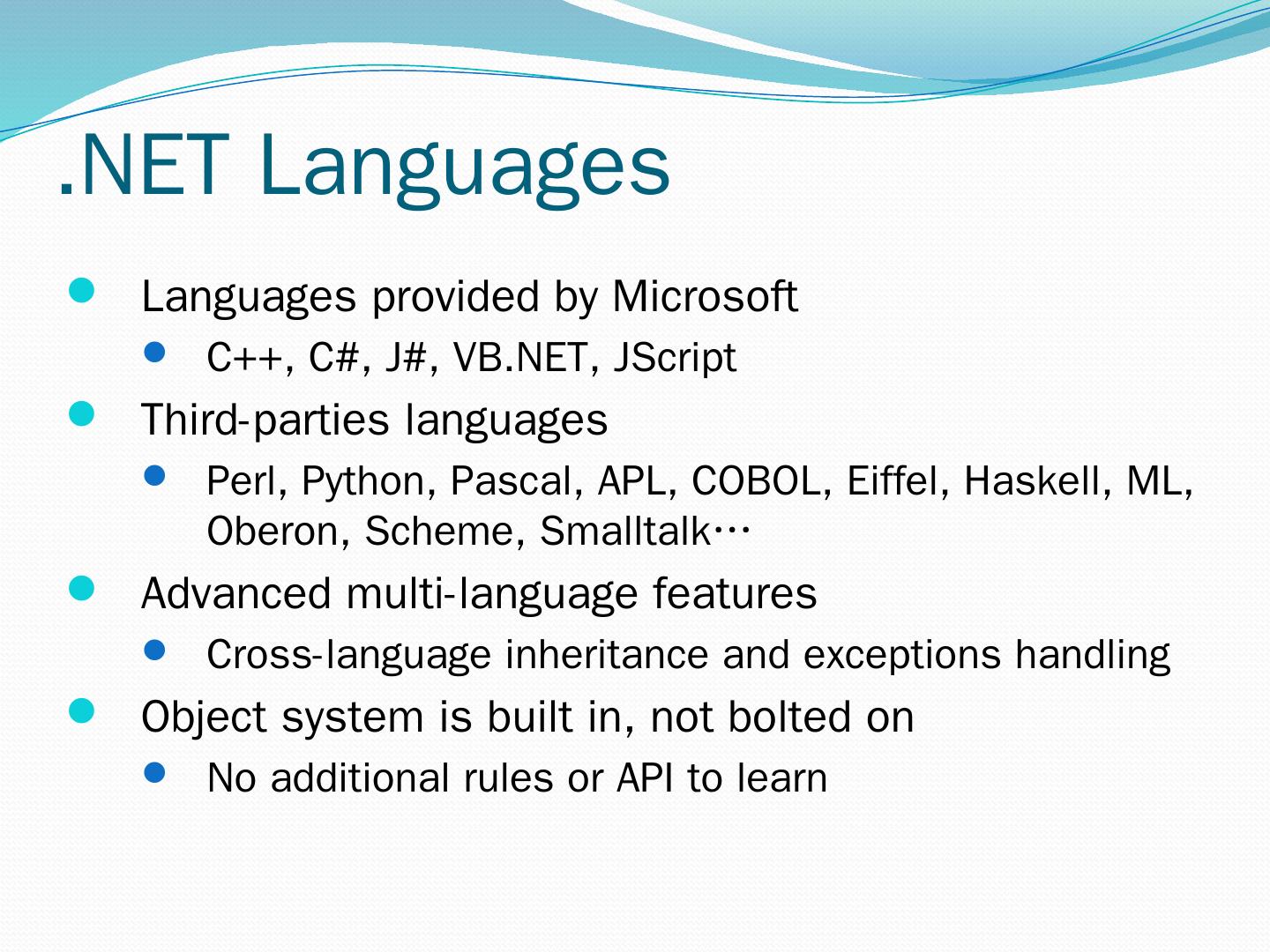 .NET Languages

- Languages provided by Microsoft
  - C++, C#, J#, VB.NET, JScript
- Third-parties languages
  - Perl, Python, Pascal, APL, COBOL, Eiffel, Haskell, ML, Oberon, Scheme, Smalltalk…
- Advanced multi-language features
  - Cross-language inheritance and exceptions handling
- Object system is built in, not bolted on
  - No additional rules or API to learn